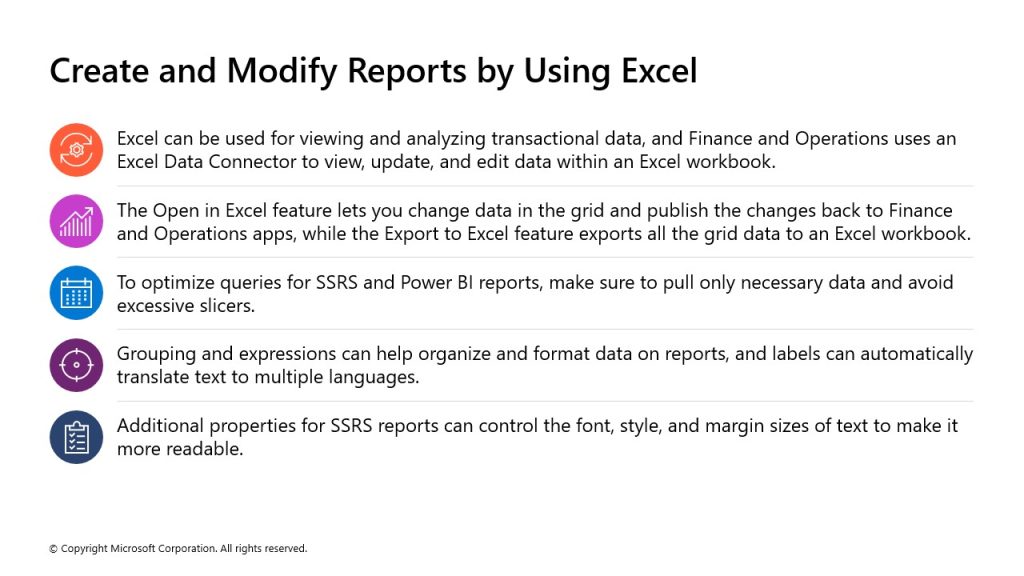 Create and Modify Reports by Using Excel

Excel can be used for viewing and analyzing transactional data, and Finance and Operations uses an Excel Data Connector to view, update, and edit data within an Excel workbook.

The Open in Excel feature lets you change data in the grid and publish the changes back to Finance and Operations apps, while the Export to Excel feature exports all the grid data to an Excel workbook.

To optimize queries for SSRS and Power BI reports, make sure to pull only necessary data and avoid excessive slicers.

Grouping and expressions can help organize and format data on reports, and labels can automatically translate text to multiple languages.

Additional properties for SSRS reports can control the font, style, and margin sizes of text to make it more readable.

© Copyright Microsoft Corporation. All rights reserved.